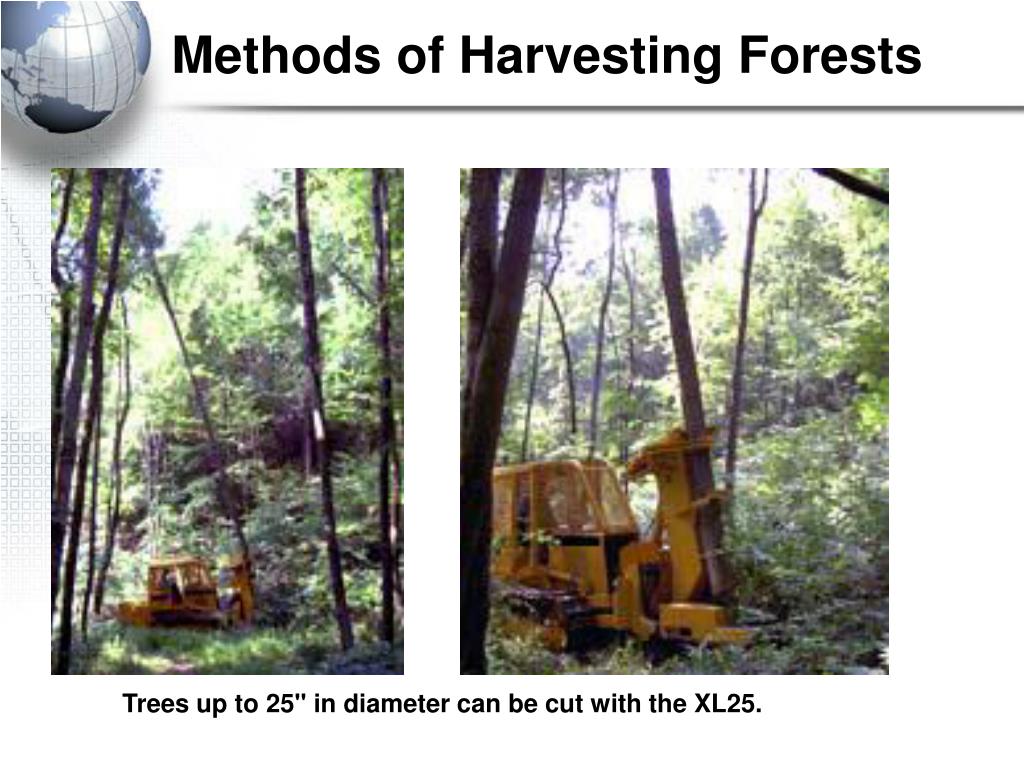 Methods of Harvesting Forests

Trees up to 25" in diameter can be cut with the XL25.